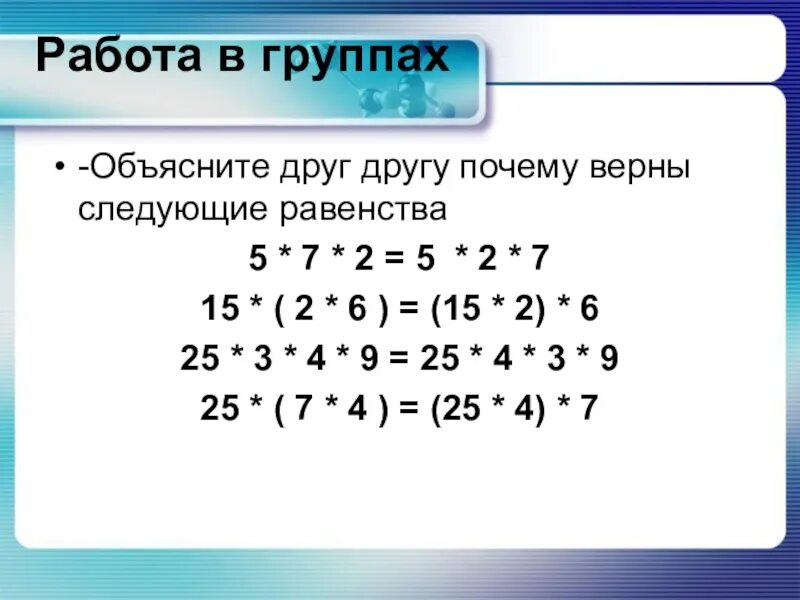 Работа в группах

• -Объясните друг другу почему верны следующие равенства

$5 * 7 * 2 = 5 * 2 * 7$

$15 * ( 2 * 6 ) = (15 * 2) * 6$

$25 * 3 * 4 * 9 = 25 * 4 * 3 * 9$

$25 * ( 7 * 4 ) = (25 * 4) * 7$